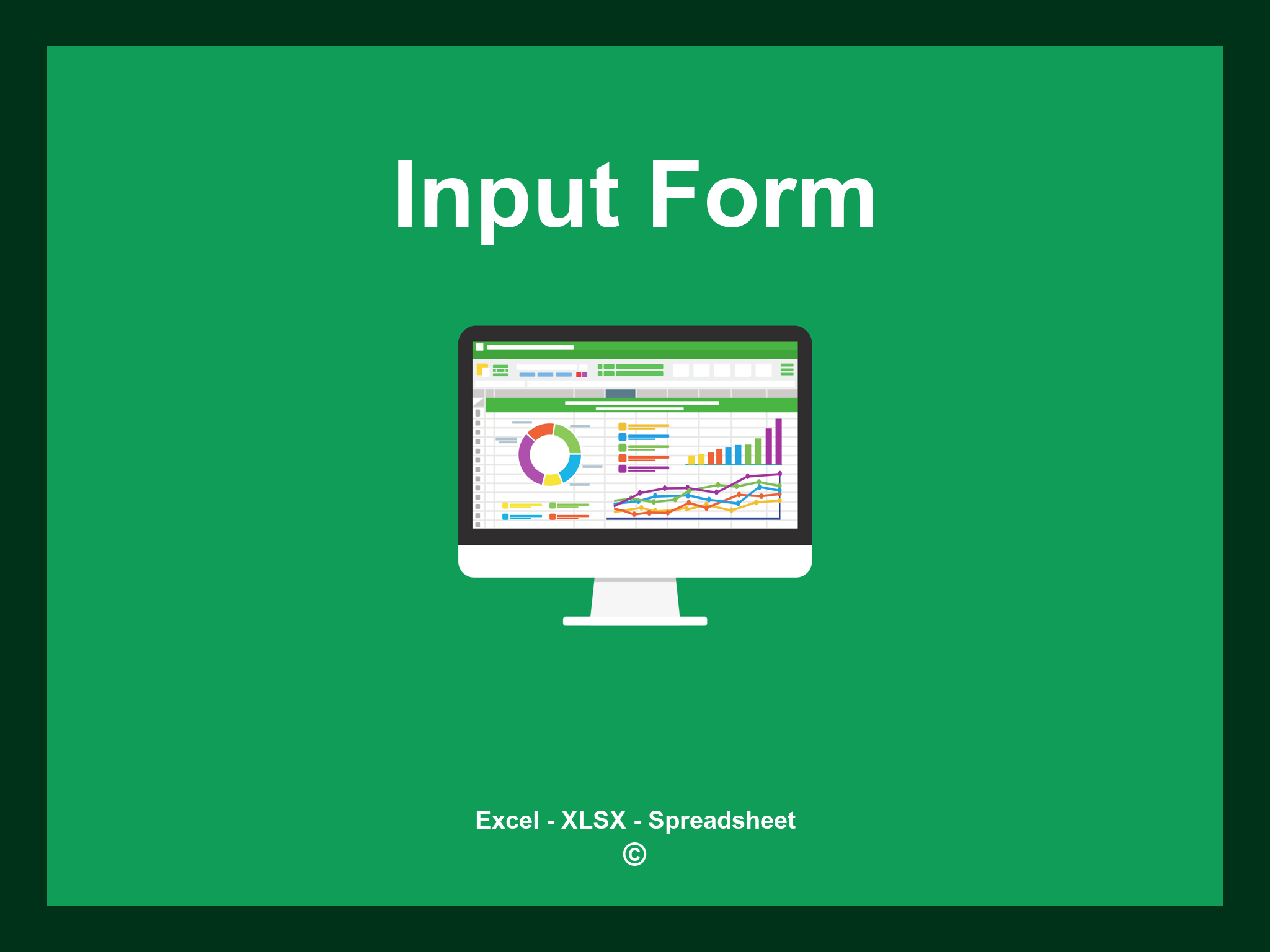 Input Form

Excel - XLSX - Spreadsheet
©